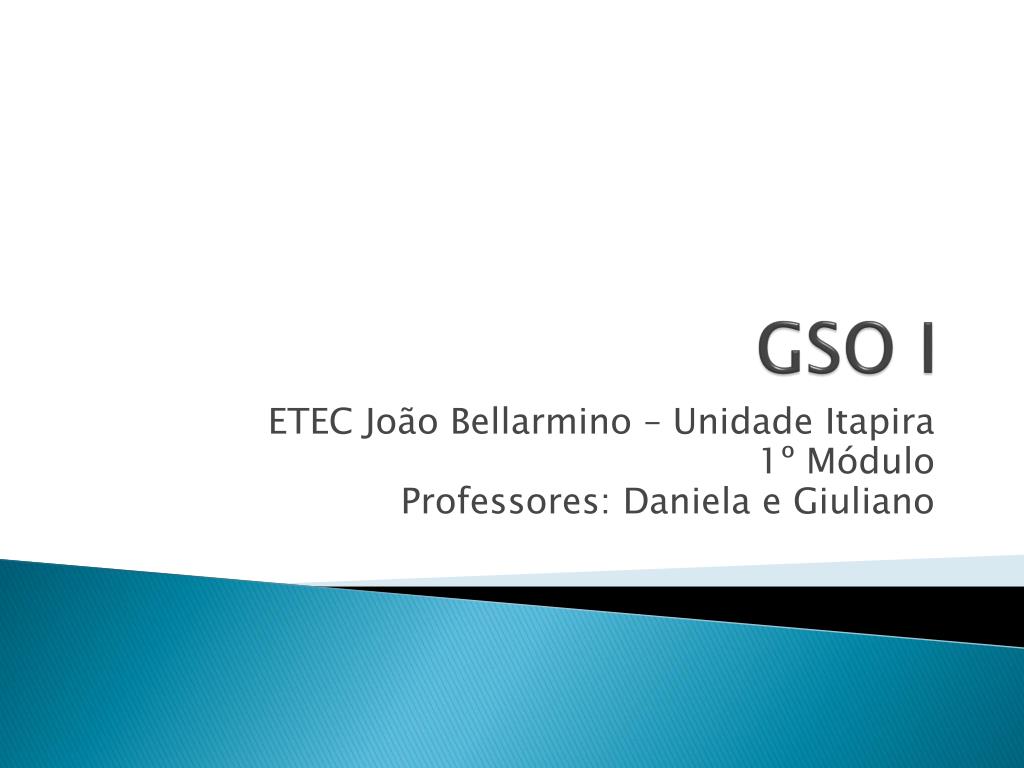 GSO I

ETEC João Bellarmino – Unidade Itapira
1º Módulo
Professores: Daniela e Giuliano